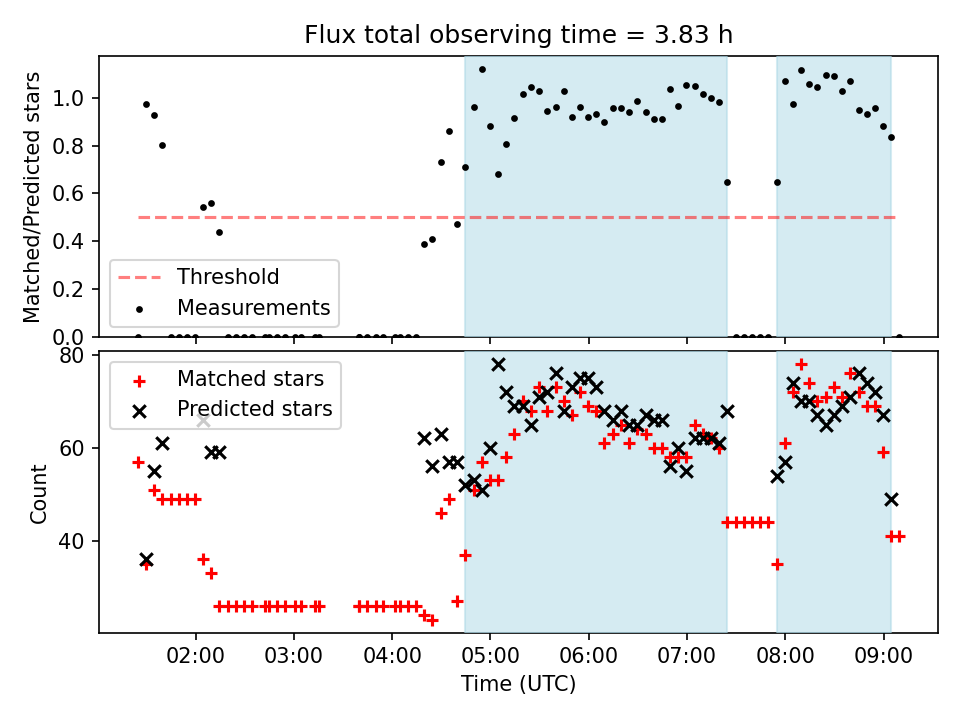 Flux total observing time = 3.83 h

Matched/Predicted stars

1.0
0.8
0.6
0.4
0.2
0.0

Threshold
Measurements

Count

80
60
40

Matched stars
Predicted stars

02:00
03:00
04:00
05:00
06:00
07:00
08:00
09:00

Time (UTC)